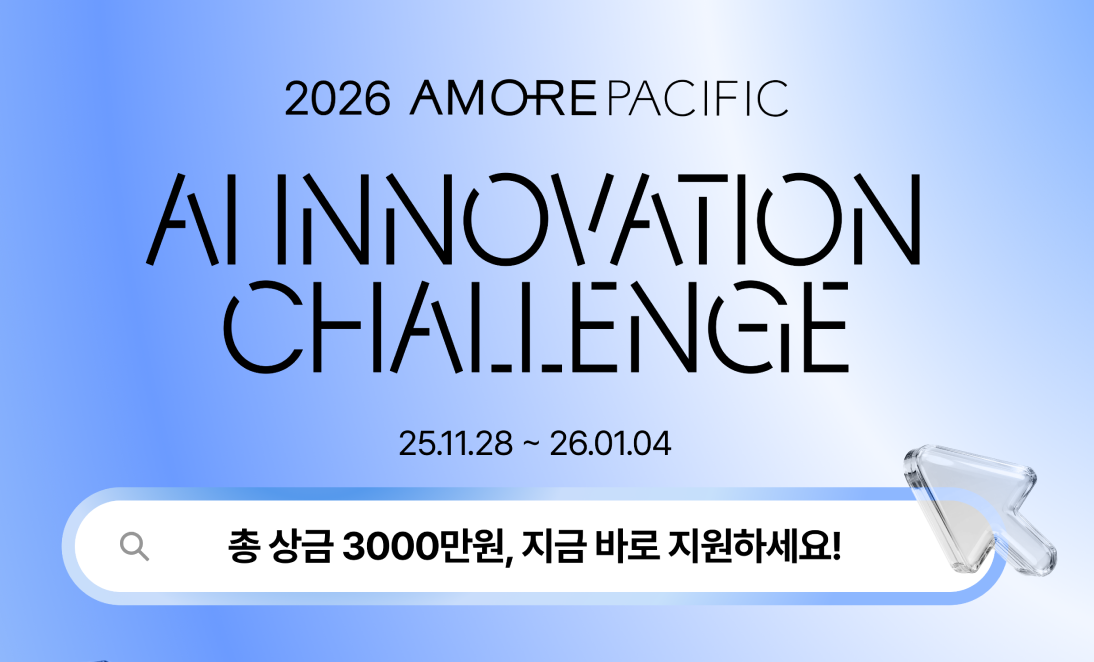 2026 AMOREPACIFIC

AI INNOVATION CHALLENGE

25.11.28 ~ 26.01.04

총 상금 3000만원, 지금 바로 지원하세요!